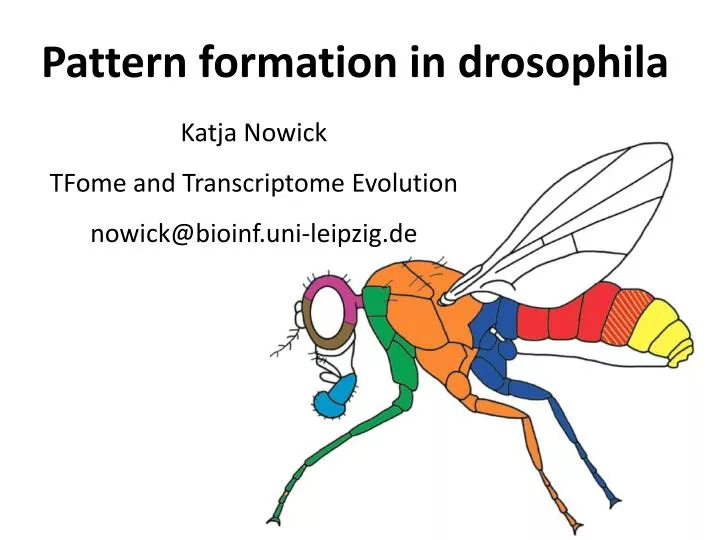 Pattern formation in drosophila

Katja Nowick

TFome and Transcriptome Evolution

nowick@bioinf.uni-leipzig.de